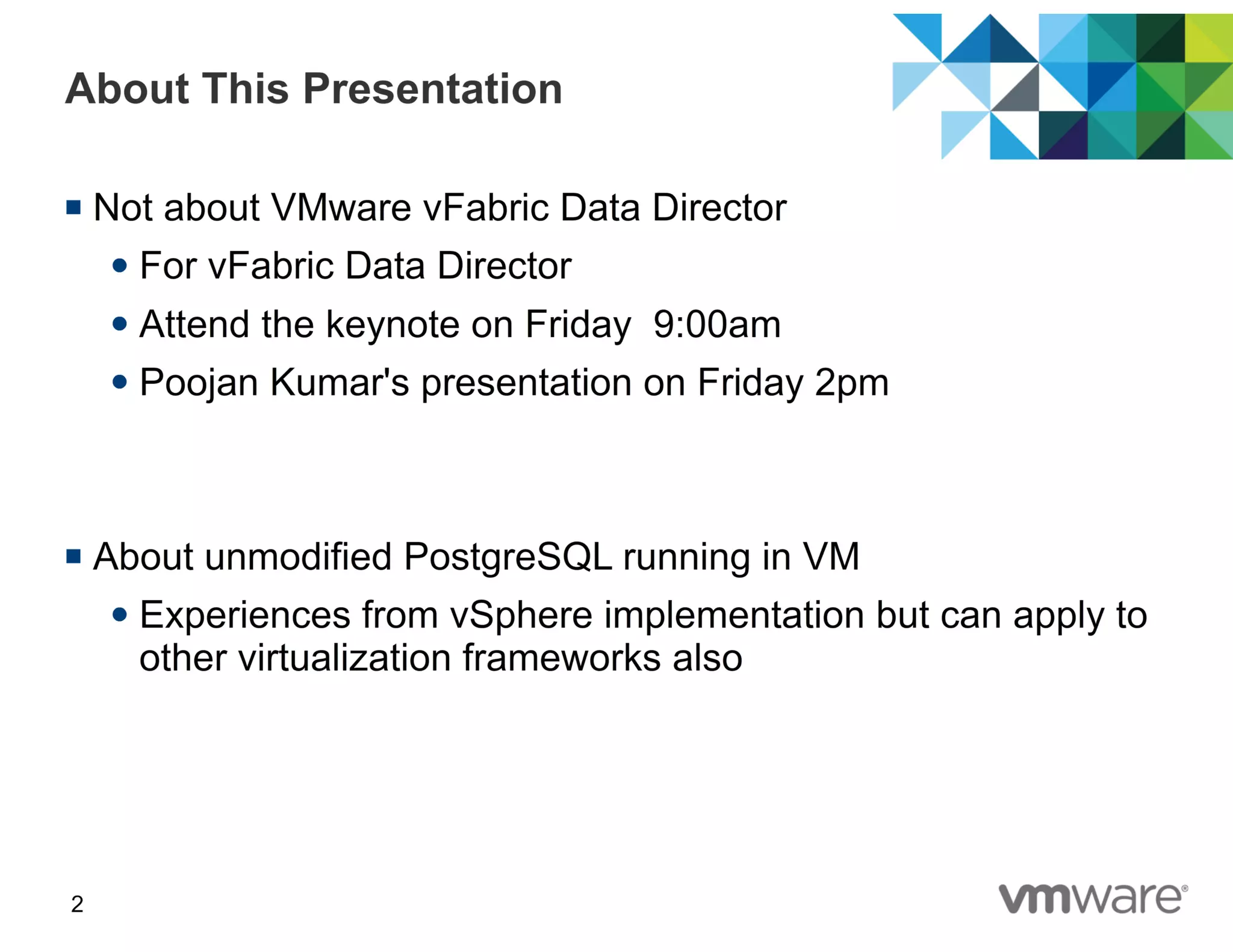 About This Presentation

▪ Not about VMware vFabric Data Director

• For vFabric Data Director

• Attend the keynote on Friday  9:00am

• Poojan Kumar's presentation on Friday 2pm

▪ About unmodified PostgreSQL running in VM

• Experiences from vSphere implementation but can apply to other virtualization frameworks also

2

vmware®